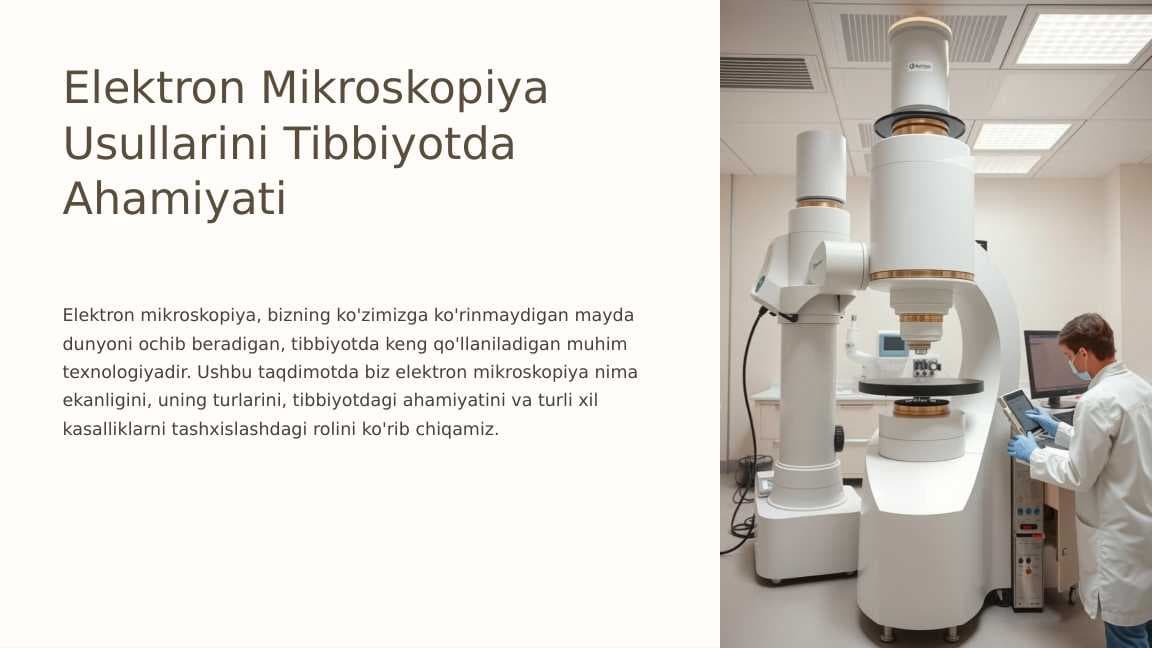 Elektron Mikroskopiya Usullarini Tibbiyotda Ahamiyati

Elektron mikroskopiya, bizning ko'zimizga ko'rinmaydigan mayda dunyoni ochib beradigan, tibbiyotda keng qo'llaniladigan muhim texnologiyadir. Ushbu taqdimotda biz elektron mikroskopiya nima ekanligini, uning turlarini, tibbiyotdagi ahamiyatini va turli xil kasalliklarni tashxislashdagi rolini ko'rib chiqamiz.